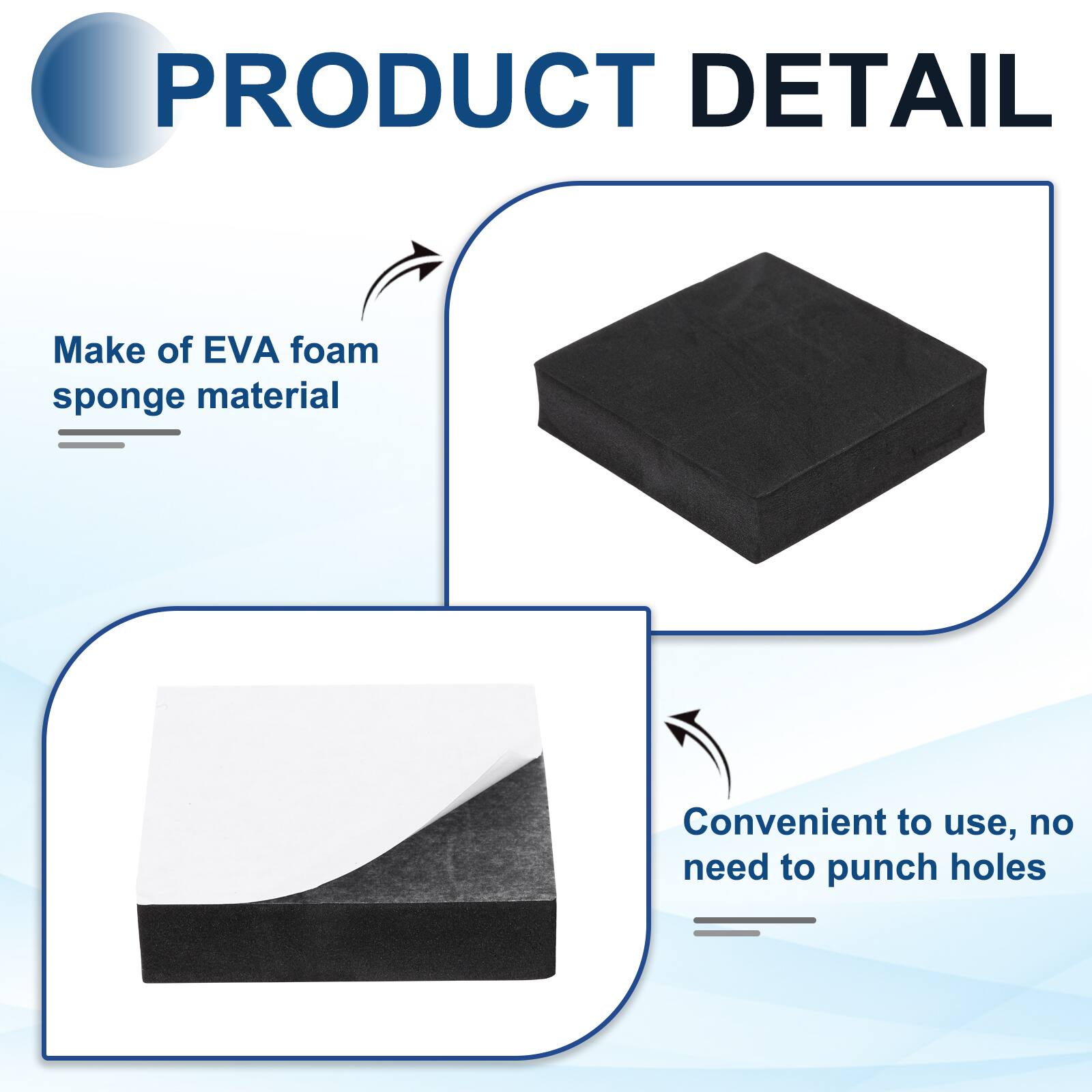 PRODUCT DETAIL

Make of EVA foam sponge material

Convenient to use, no need to punch holes